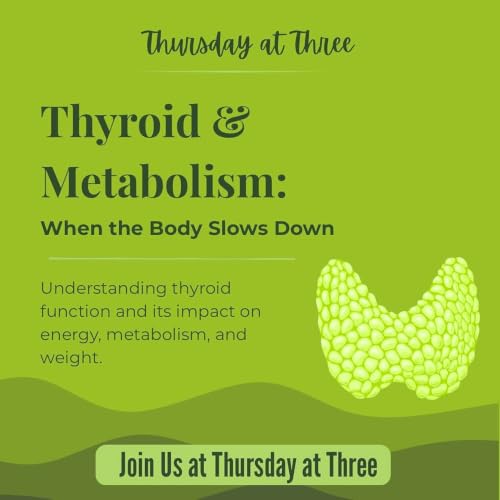 Thursday at Three

Thyroid & Metabolism:

When the Body Slows Down

Understanding thyroid function and its impact on energy, metabolism, and weight.

Join Us at Thursday at Three